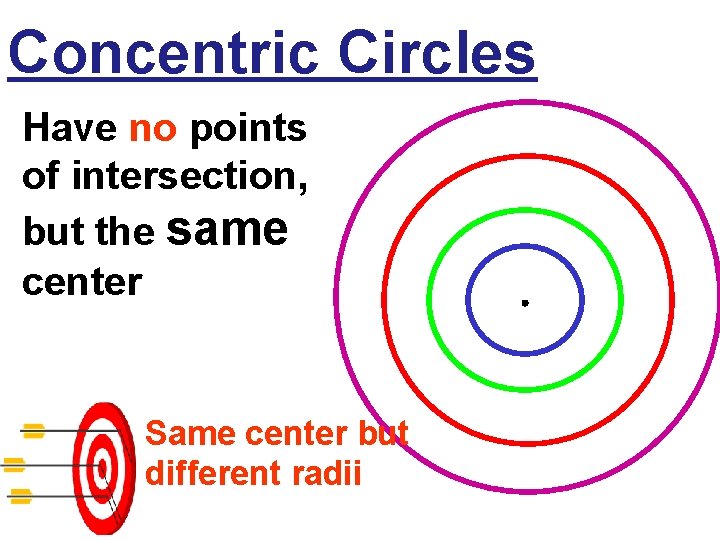 Concentric Circles

Have no points of intersection, but the same center

Same center but different radii